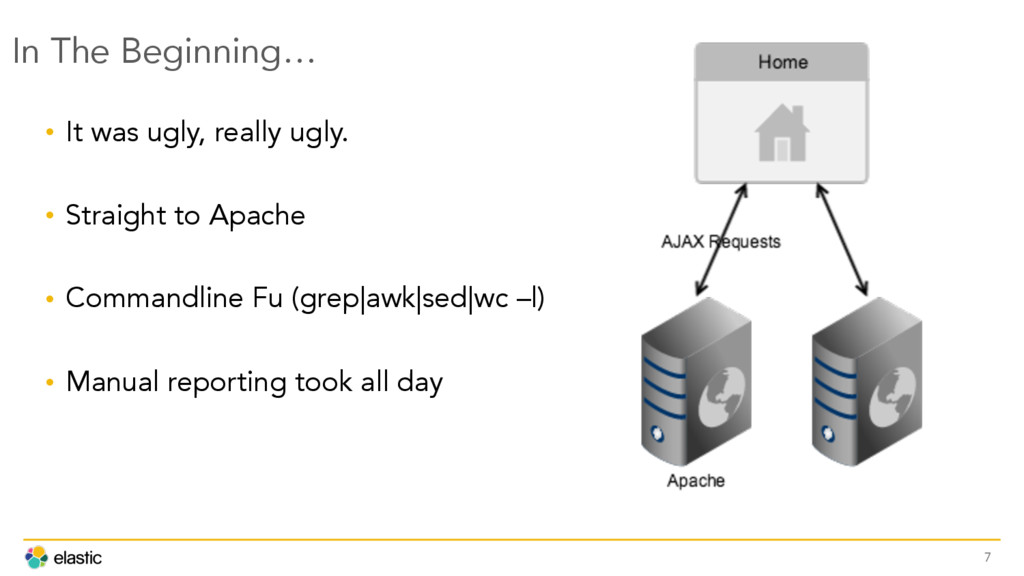 In The Beginning…

• It was ugly, really ugly.

• Straight to Apache

• Commandline Fu (grep|awk|sed|wc –l)

• Manual reporting took all day

Home

AJAX Requests

Apache

elastic

7